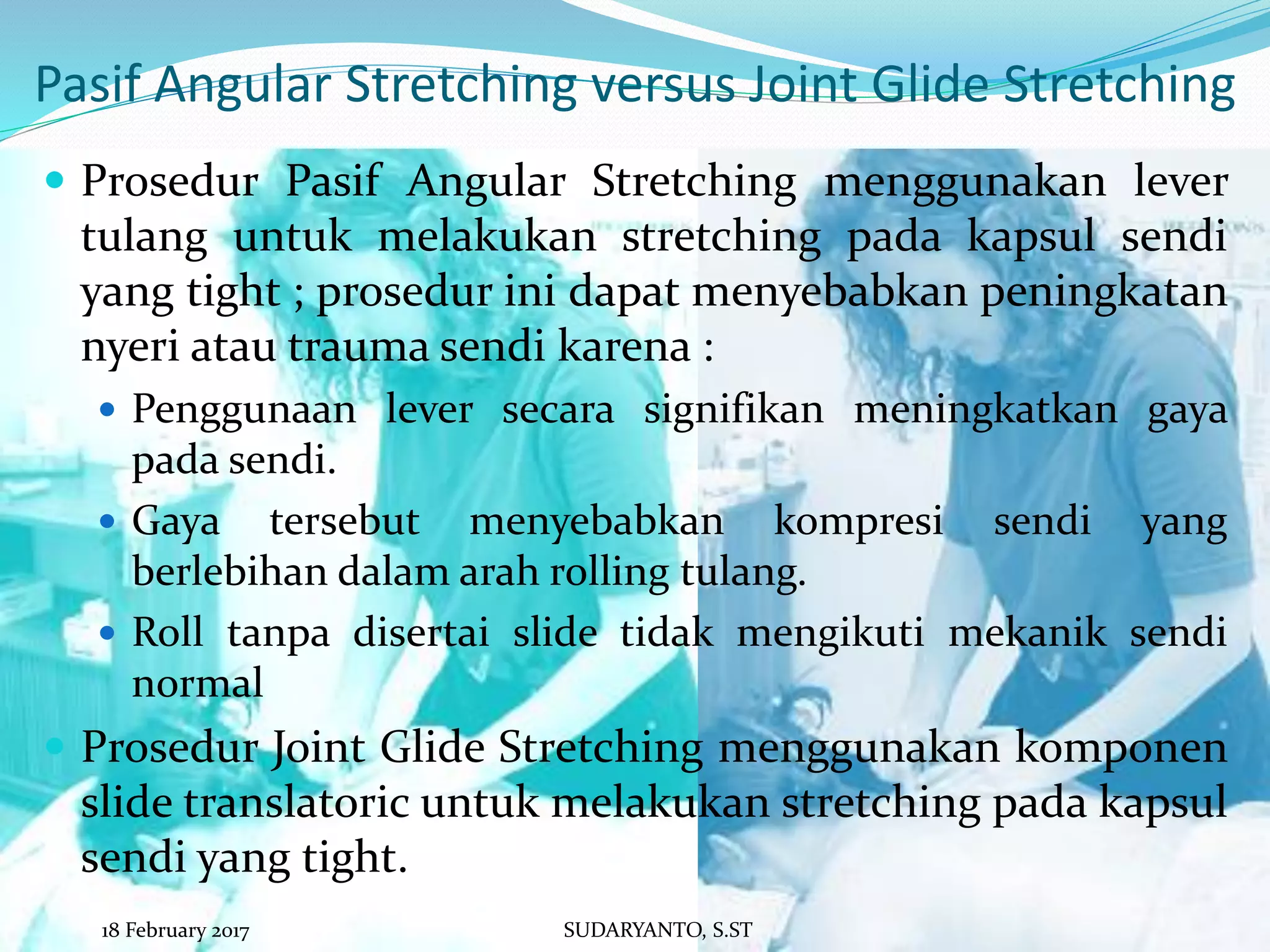 Pasif Angular Stretching versus Joint Glide Stretching

Prosedur Pasif Angular Stretching menggunakan lever tulang untuk melakukan stretching pada kapsul sendi yang tight ; prosedur ini dapat menyebabkan peningkatan nyeri atau trauma sendi karena :

Penggunaan lever secara signifikan meningkatkan gaya pada sendi.

Gaya tersebut menyebabkan kompresi sendi yang berlebihan dalam arah rolling tulang.

Roll tanpa disertai slide tidak mengikuti mekanik sendi normal

Prosedur Joint Glide Stretching menggunakan komponen slide translatoric untuk melakukan stretching pada kapsul sendi yang tight.

18 February 2017

SUDARYANTO, S.ST